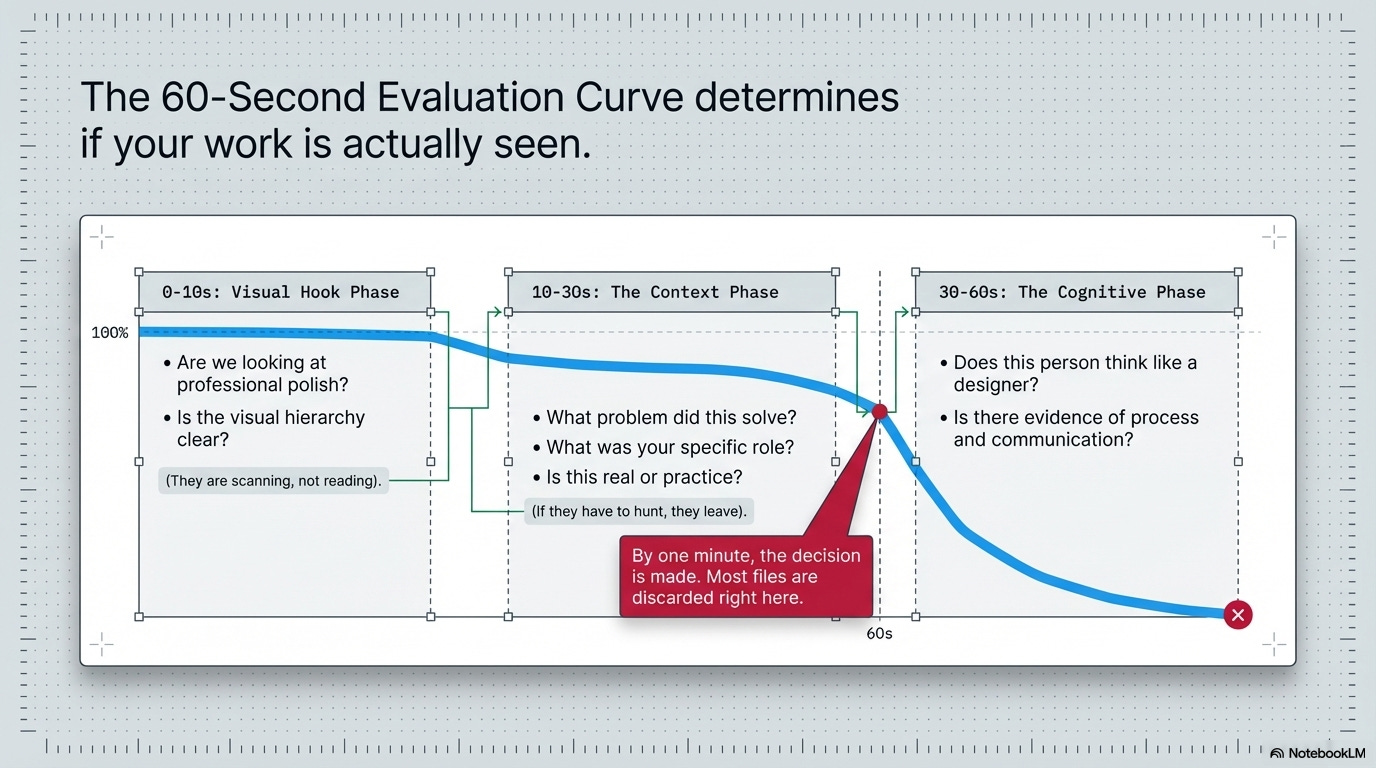 The 60-Second Evaluation Curve determines if your work is actually seen.

0-10s: Visual Hook Phase

100%

• Are we looking at professional polish?
• Is the visual hierarchy clear?

(They are scanning, not reading).

10-30s: The Context Phase

• What problem did this solve?
• What was your specific role?
• Is this real or practice?

(If they have to hunt, they leave).

By one minute, the decision is made. Most files are discarded right here.

60s

30-60s: The Cognitive Phase

• Does this person think like a designer?
• Is there evidence of process and communication?

NotebookLM